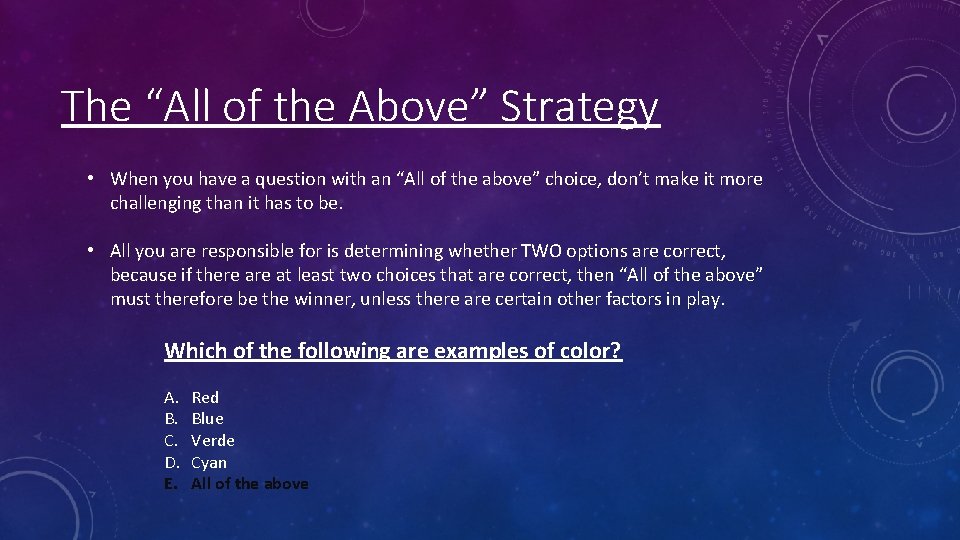 The “All of the Above” Strategy

• When you have a question with an “All of the above” choice, don’t make it more challenging than it has to be.

• All you are responsible for is determining whether TWO options are correct, because if there are at least two choices that are correct, then “All of the above” must therefore be the winner, unless there are certain other factors in play.

Which of the following are examples of color?

A. Red
B. Blue
C. Verde
D. Cyan
E. All of the above